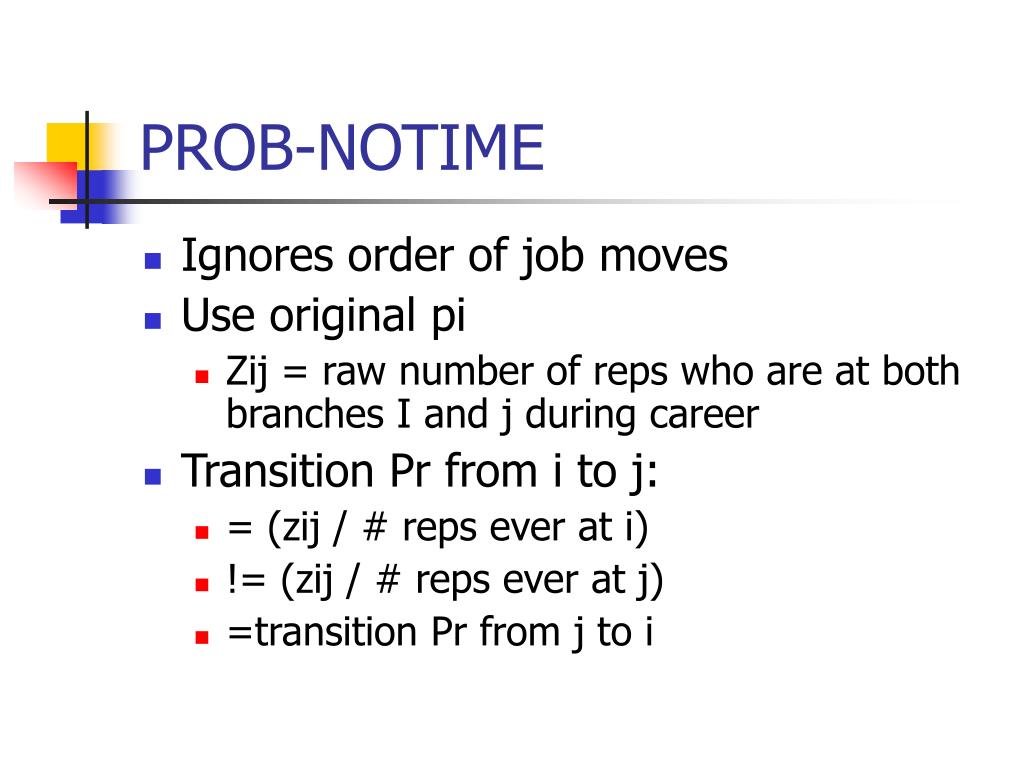 PROB-NOTIME

- Ignores order of job moves
- Use original pi
  - Zij = raw number of reps who are at both branches I and j during career
- Transition Pr from i to j:
  - = (zij / # reps ever at i)
  - != (zij / # reps ever at j)
  - =transition Pr from j to i